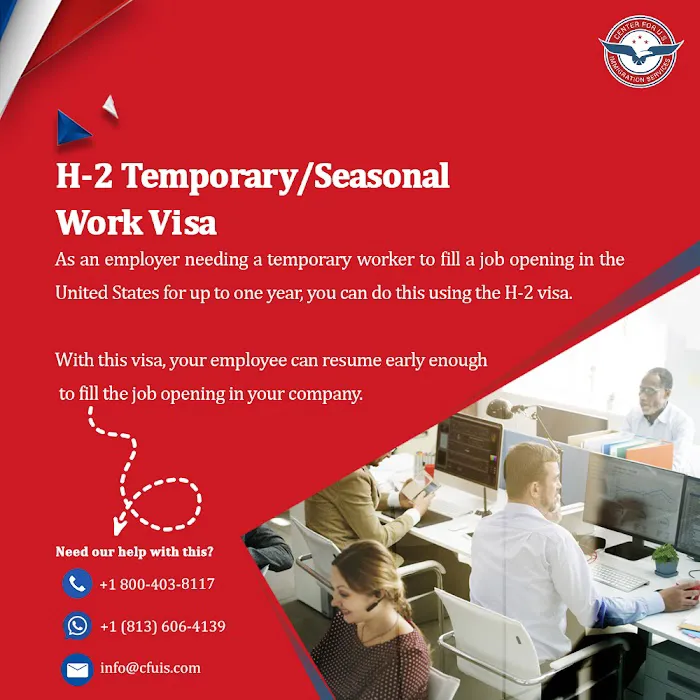 CENTER FOR U.S. IMMIGRATION SERVICES

H-2 Temporary/Seasonal Work Visa

As an employer needing a temporary worker to fill a job opening in the United States for up to one year, you can do this using the H-2 visa.

With this visa, your employee can resume early enough to fill the job opening in your company.

Need our help with this?

+1 800-403-8117

+1 (813) 606-4139

info@cfuis.com